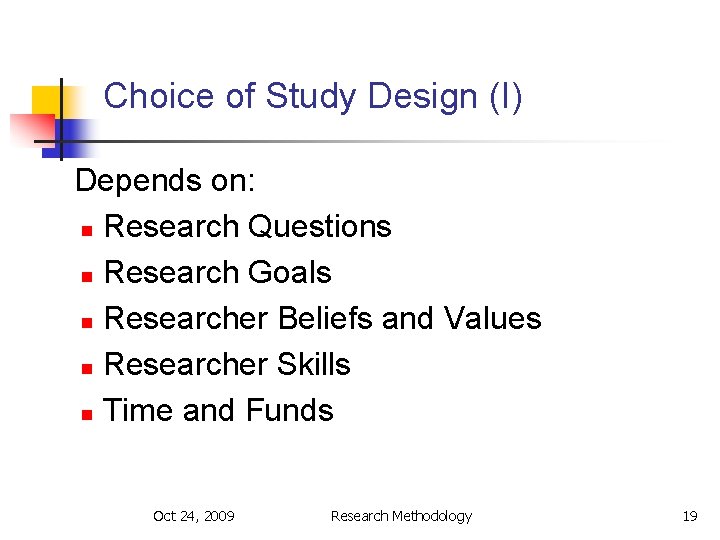 Choice of Study Design (I)

Depends on:
- Research Questions
- Research Goals
- Researcher Beliefs and Values
- Researcher Skills
- Time and Funds

Oct 24, 2009 Research Methodology 19